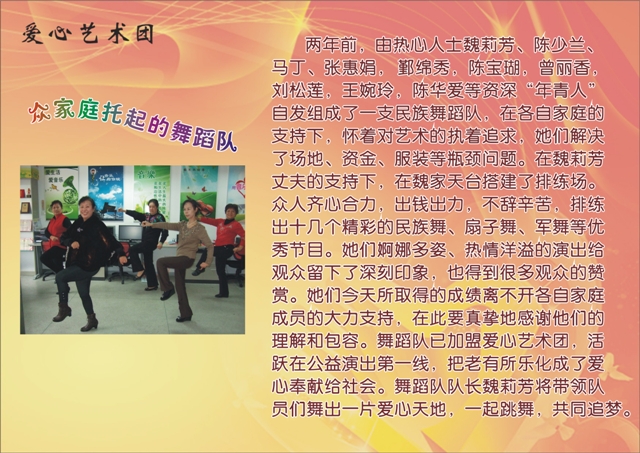 爱心艺术团

众家庭托起的舞蹈队

两年前，由热心人士魏莉芳、陈少兰、马丁、张惠娟，鄞绵秀，陈宝瑚，曾丽香，刘松莲，王婉玲，陈华爱等资深“年青人”自发组成了一支民族舞蹈队，在各自家庭的支持下，怀着对艺术的执着追求，她们解决了场地、资金、服装等瓶颈问题。在魏莉芳丈夫的支持下，在魏家天台搭建了排练场。众人齐心合力，出钱出力，不辞辛苦，排练出十几个精彩的民族舞、扇子舞、军舞等优秀节目。她们婀娜多姿、热情洋溢的演出给观众留下了深刻印象，也得到很多观众的赞赏。她们今天所取得的成绩离不开各自家庭成员的大力支持，在此要真挚地感谢他们的理解和包容。舞蹈队已加盟爱心艺术团，活跃在公益演出第一线，把老有所乐化成了爱心奉献给社会。舞蹈队队长魏莉芳将带领队员们舞出一片爱心天地，一起跳舞，共同追梦。